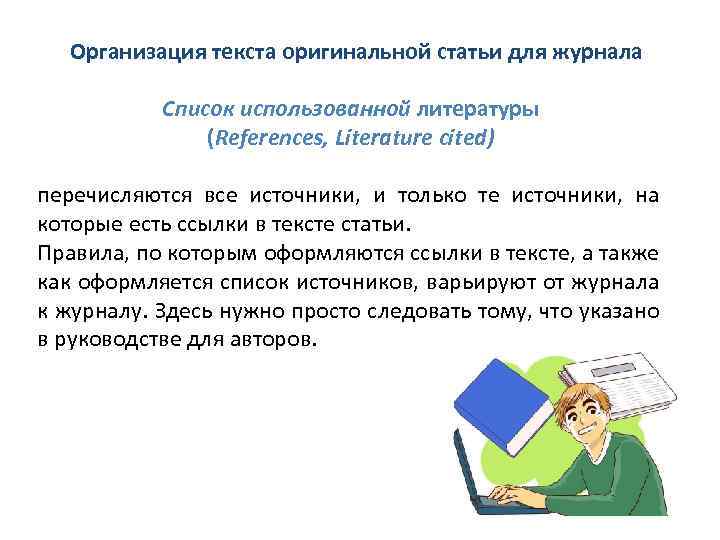 Организация текста оригинальной статьи для журнала

Список использованной литературы
(References, Literature cited)

перечисляются все источники, и только те источники, на которые есть ссылки в тексте статьи.
Правила, по которым оформляются ссылки в тексте, а также как оформляется список источников, варьируют от журнала к журналу. Здесь нужно просто следовать тому, что указано в руководстве для авторов.